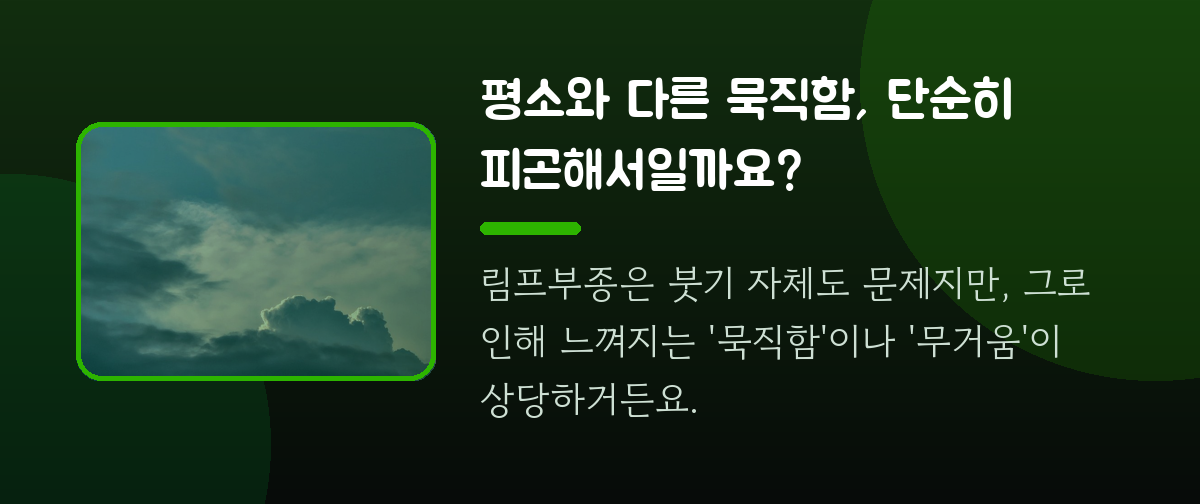 평소와 다른 묵직함, 단순히 피곤해서일까요?

림프부종은 붓기 자체도 문제지만, 그로 인해 느껴지는 '묵직함'이나 '무거움'이 상당하거든요.